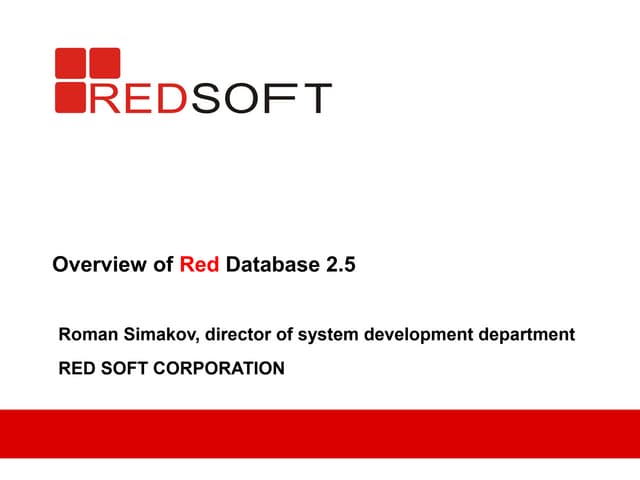 REDSOFT

Overview of Red Database 2.5

Roman Simakov, director of system development department

RED SOFT CORPORATION